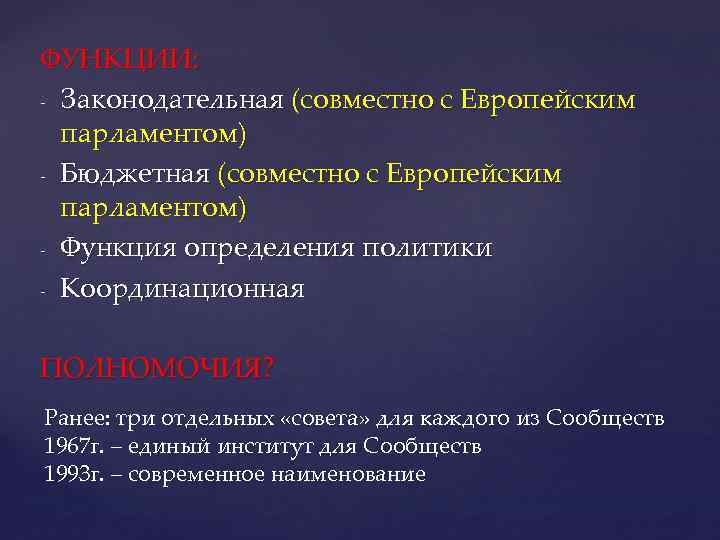 ФУНКЦИИ:
- Законодательная (совместно с Европейским парламентом)
- Бюджетная (совместно с Европейским парламентом)
- Функция определения политики
- Координационная

ПОЛНОМОЧИЯ?

Ранее: три отдельных «совета» для каждого из Сообществ
1967г. – единый институт для Сообществ
1993г. – современное наименование